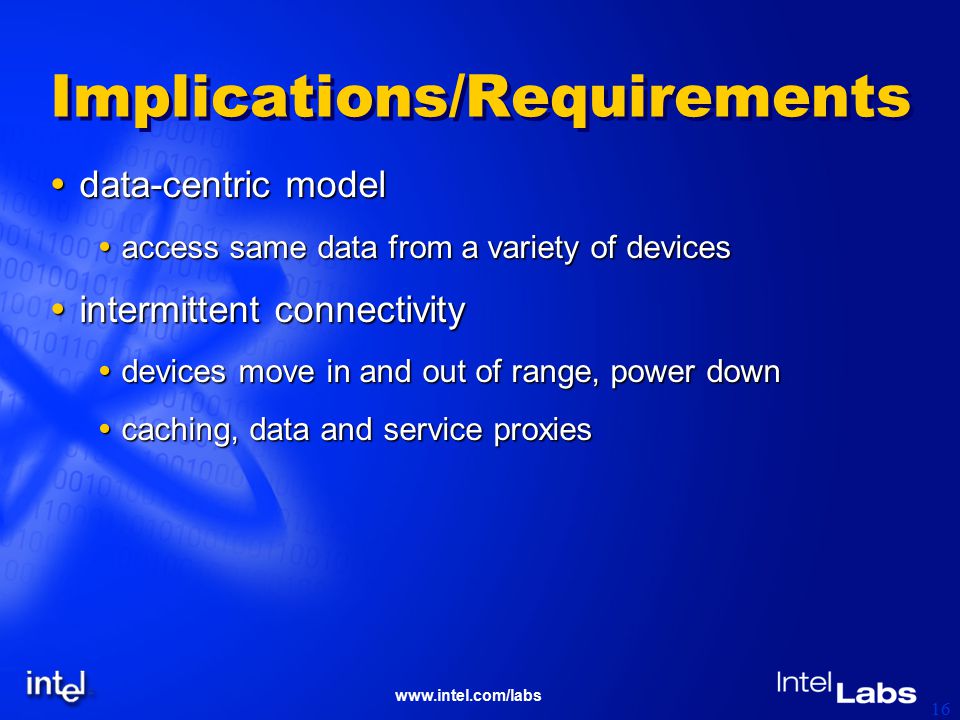 Implications/Requirements

• data-centric model
  • access same data from a variety of devices
• intermittent connectivity
  • devices move in and out of range, power down
  • caching, data and service proxies

intel

www.intel.com/labs

Intel Labs

16